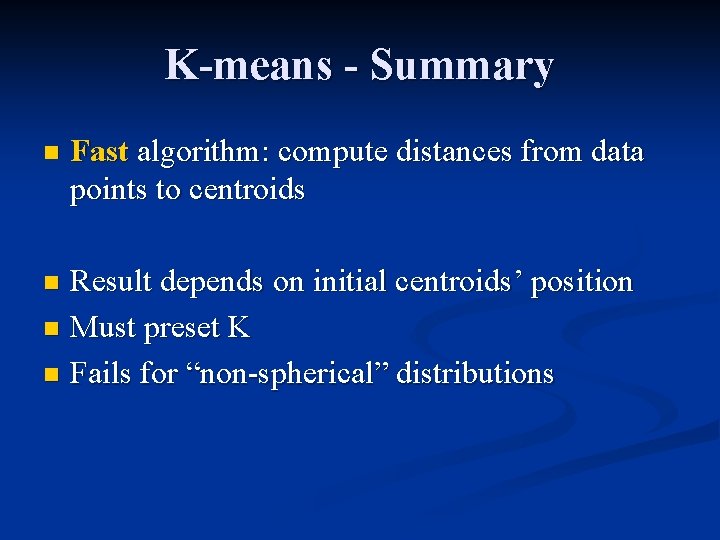 K-means - Summary

Fast algorithm: compute distances from data points to centroids

Result depends on initial centroids’ position

Must preset K

Fails for “non-spherical” distributions